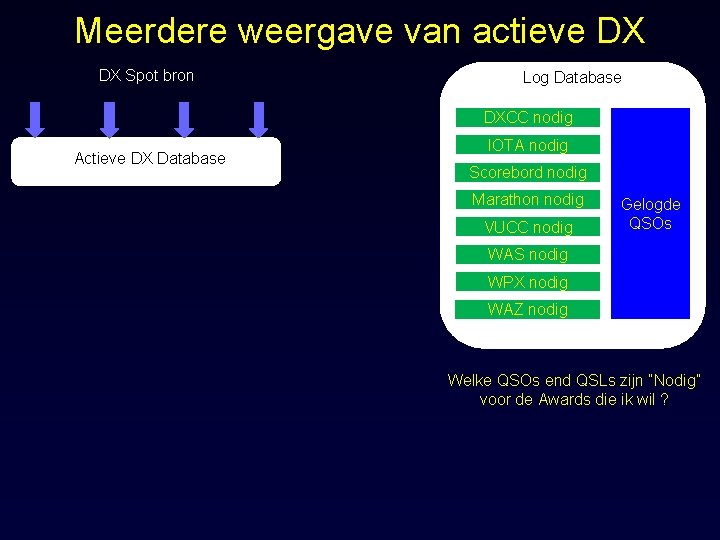 Meerdere weergave van actieve DX

DX Spot bron

Actieve DX Database

Log Database

DXCC nodig

IOTA nodig

Scorebord nodig

Marathon nodig

VUCC nodig

WAS nodig

WPX nodig

WAZ nodig

Gelogde QSOs

Welke QSOs end QSLs zijn "Nodig" voor de Awards die ik wil ?